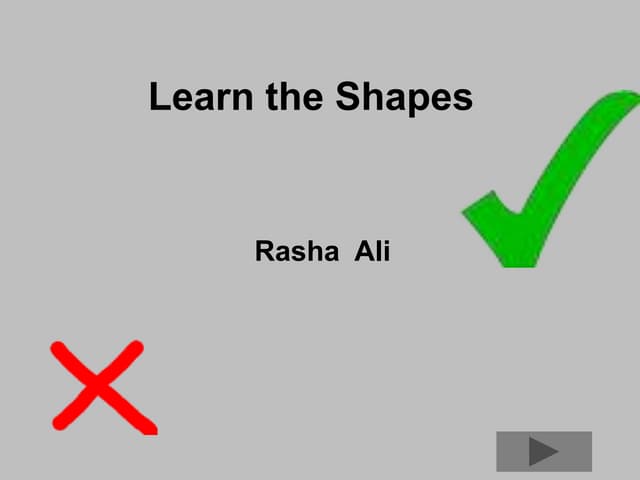 Learn the Shapes

Rasha Ali